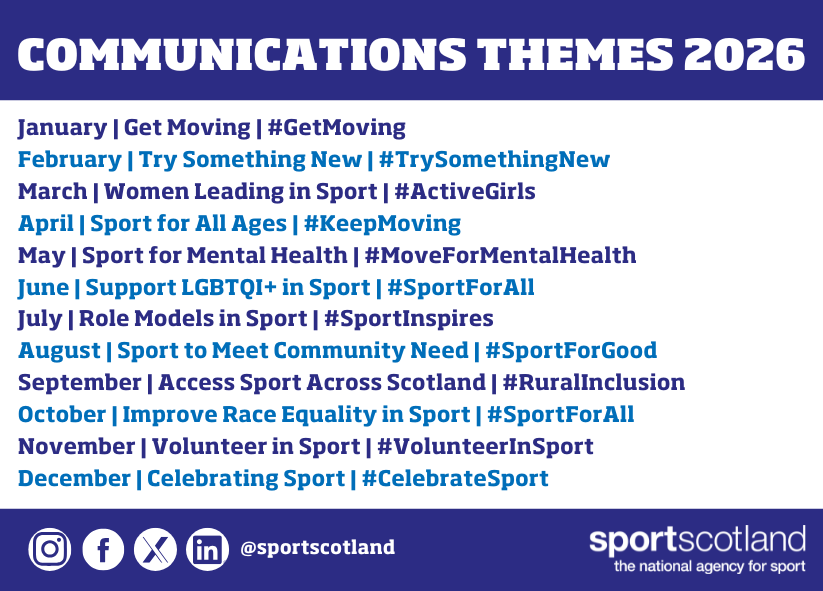 COMMUNICATIONS THEMES 2026

January | Get Moving | #GetMoving
February | Try Something New | #TrySomethingNew
March | Women Leading in Sport | #ActiveGirls
April | Sport for All Ages | #KeepMoving
May | Sport for Mental Health | #MoveForMentalHealth
June | Support LGBTQI+ in Sport | #SportForAll
July | Role Models in Sport | #SportInspires
August | Sport to Meet Community Need | #SportForGood
September | Access Sport Across Scotland | #RuralInclusion
October | Improve Race Equality in Sport | #SportForAll
November | Volunteer in Sport | #VolunteerInSport
December | Celebrating Sport | #CelebrateSport

@sportscotland

sportscotland
the national agency for sport